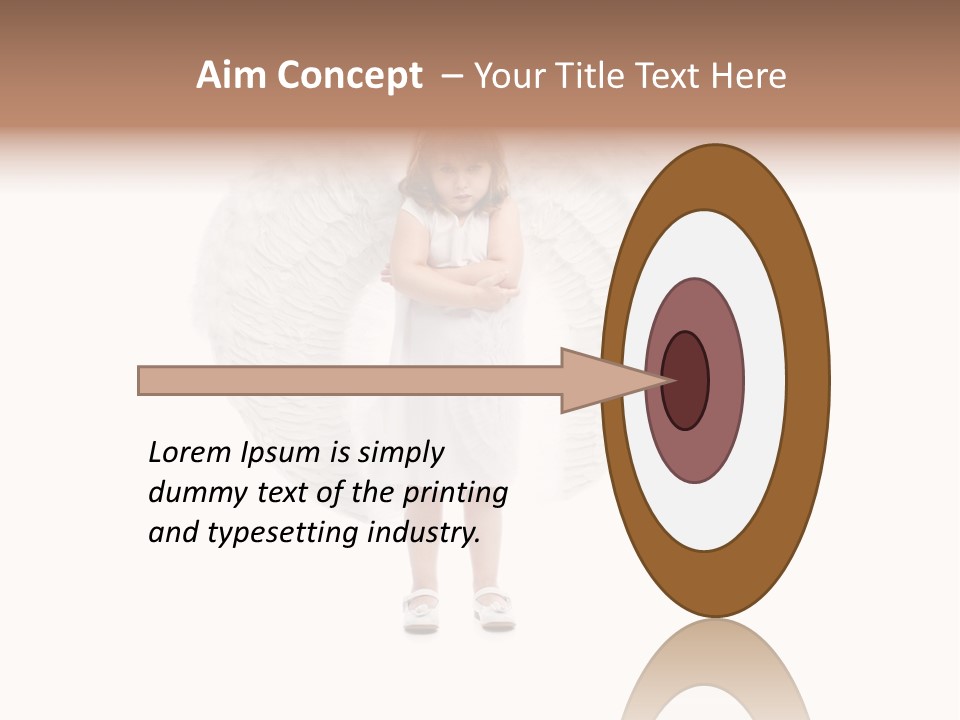 Aim Concept – Your Title Text Here

Lorem Ipsum is simply dummy text of the printing and typesetting industry.